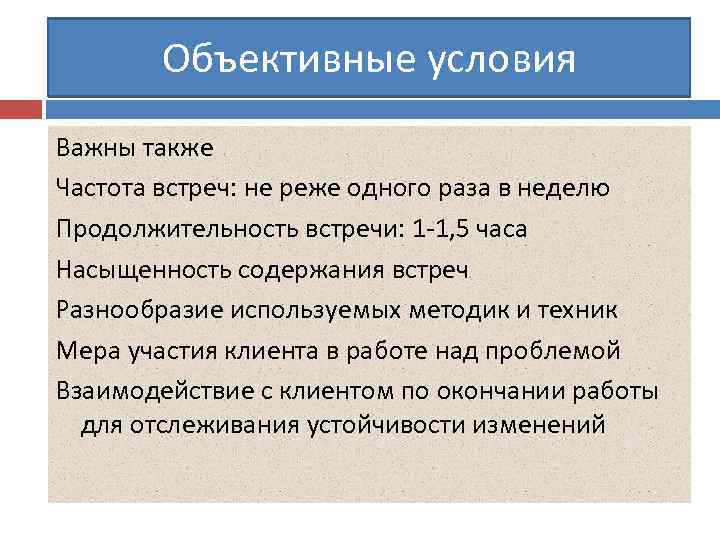 Объективные условия

Важны также

Частота встреч: не реже одного раза в неделю

Продолжительность встречи: 1-1,5 часа

Насыщенность содержания встреч

Разнообразие используемых методик и техник

Мера участия клиента в работе над проблемой

Взаимодействие с клиентом по окончании работы для отслеживания устойчивости изменений